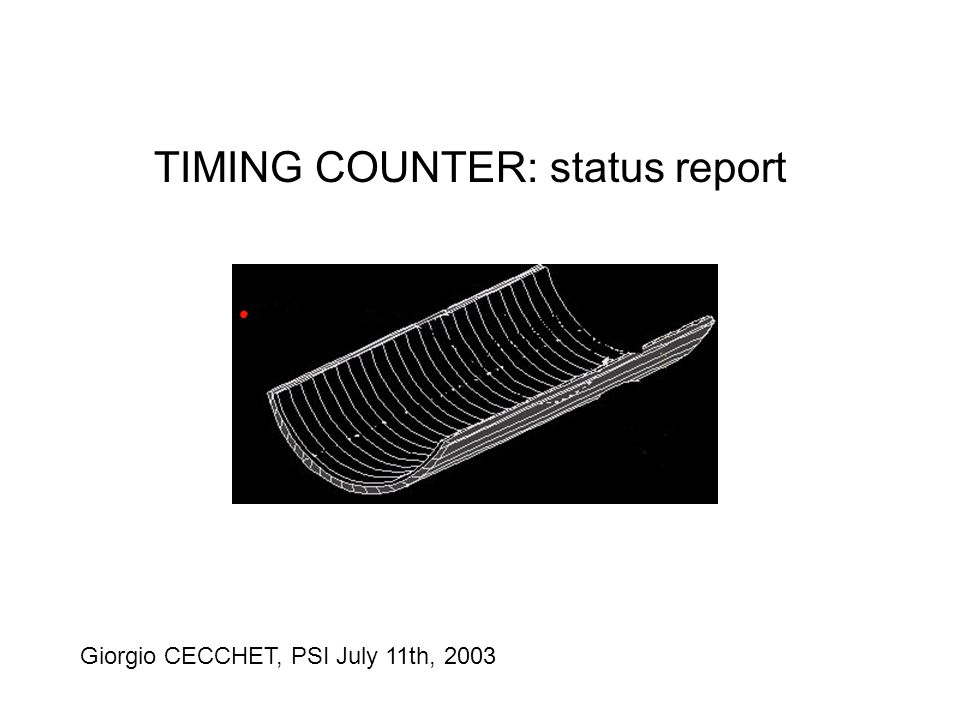 TIMING COUNTER: status report

Giorgio CECCHET, PSI July 11th, 2003